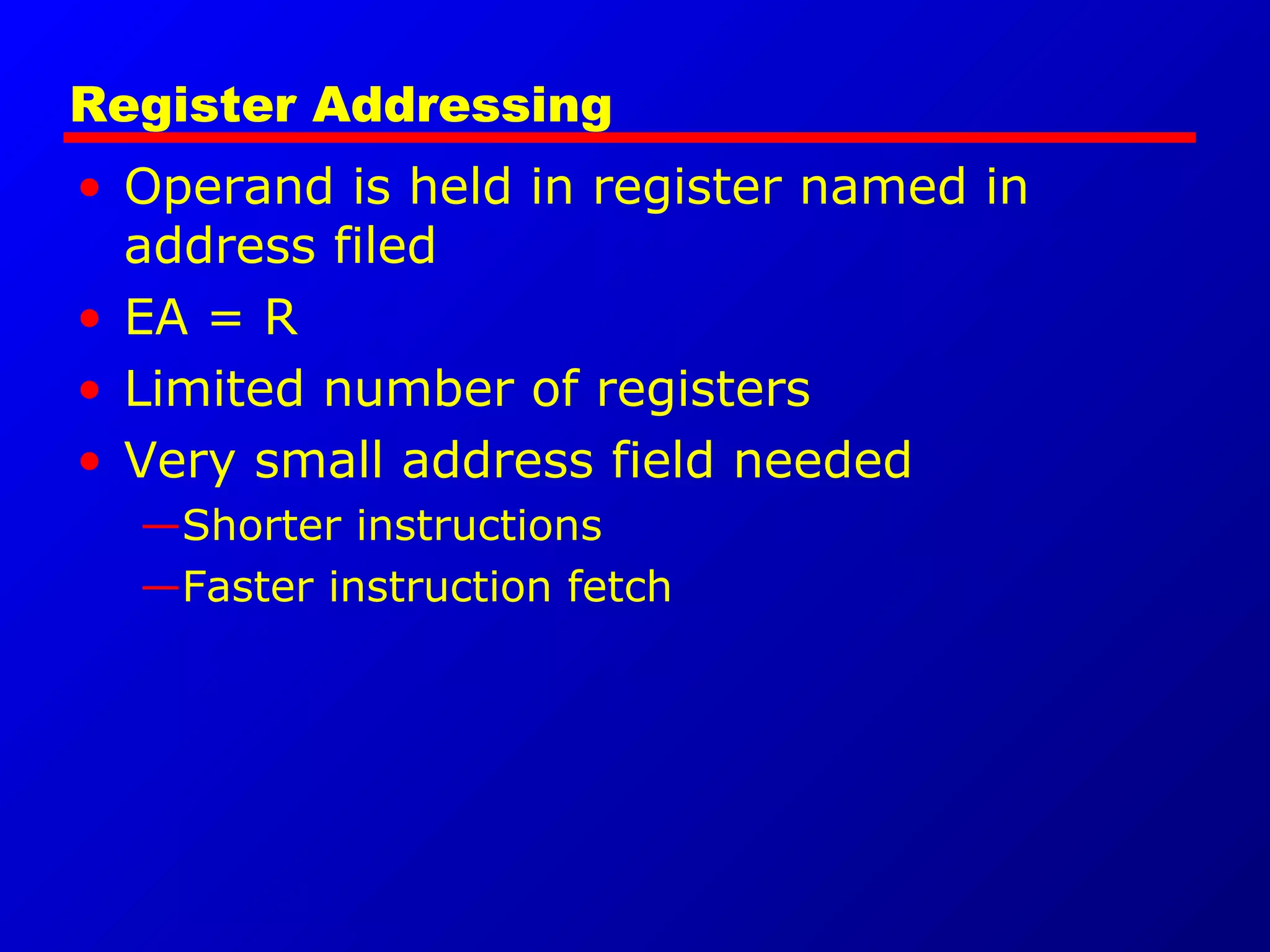 Register Addressing

• Operand is held in register named in address filed
• EA = R
• Limited number of registers
• Very small address field needed
—Shorter instructions
—Faster instruction fetch